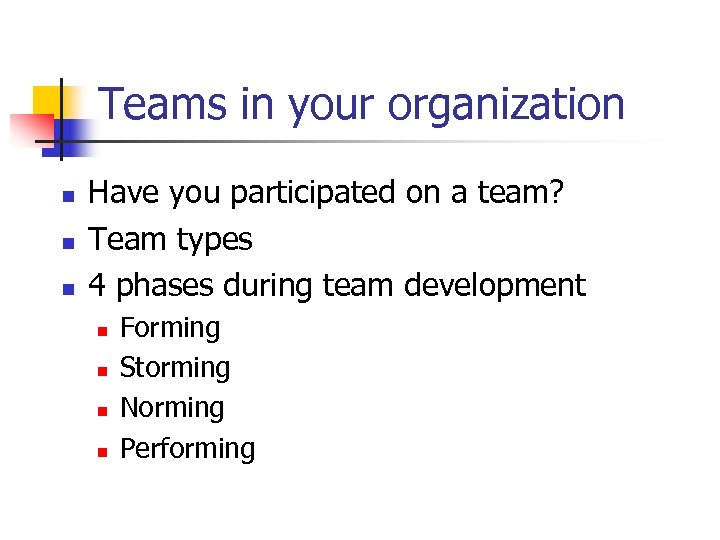 Teams in your organization

- Have you participated on a team?
- Team types
- 4 phases during team development
    - Forming
    - Storming
    - Norming
    - Performing